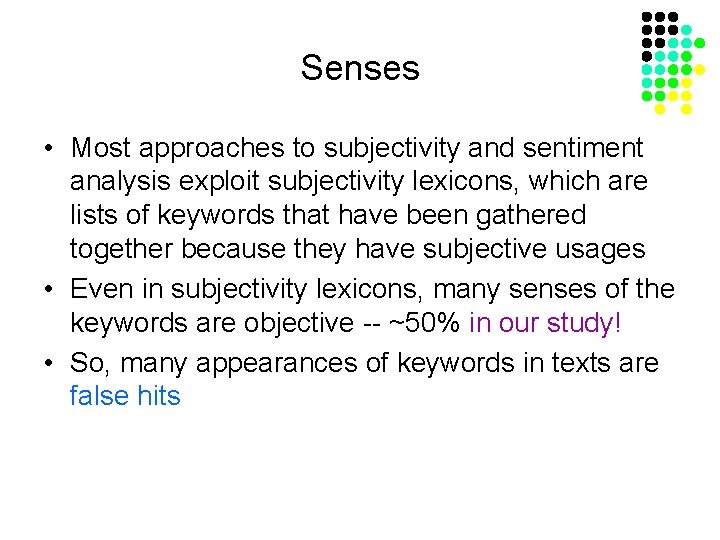 Senses

• Most approaches to subjectivity and sentiment analysis exploit subjectivity lexicons, which are lists of keywords that have been gathered together because they have subjective usages
• Even in subjectivity lexicons, many senses of the keywords are objective -- ~50% in our study!
• So, many appearances of keywords in texts are false hits